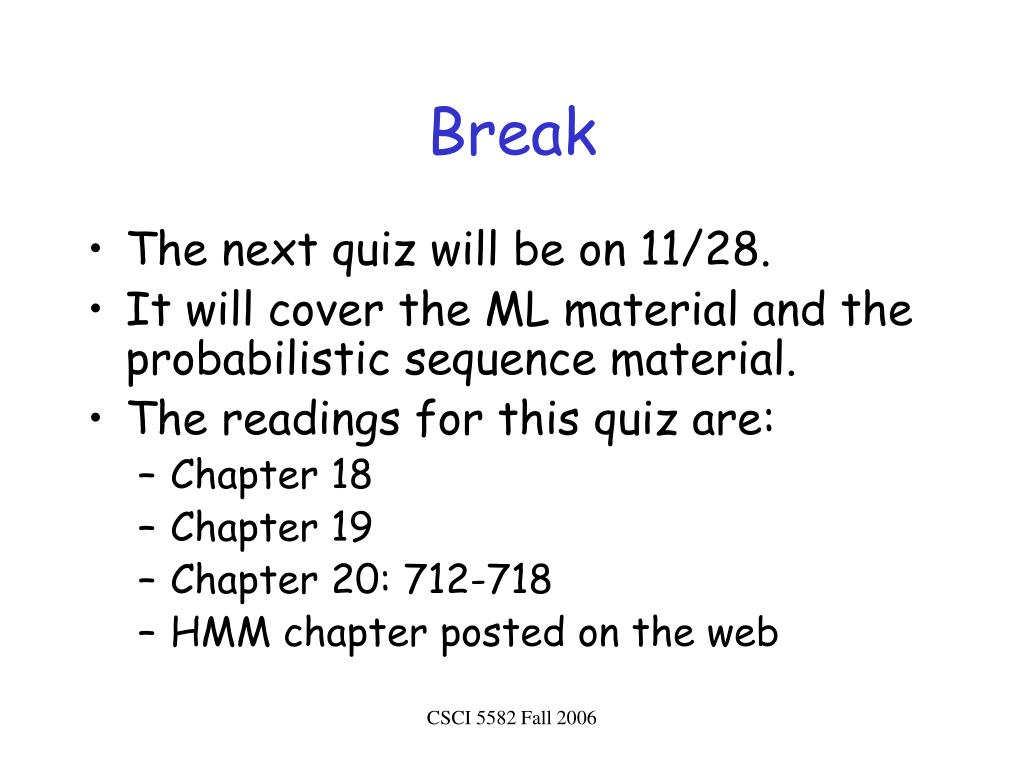 Break

• The next quiz will be on 11/28.
• It will cover the ML material and the probabilistic sequence material.
• The readings for this quiz are:
– Chapter 18
– Chapter 19
– Chapter 20: 712-718
– HMM chapter posted on the web

CSCI 5582 Fall 2006